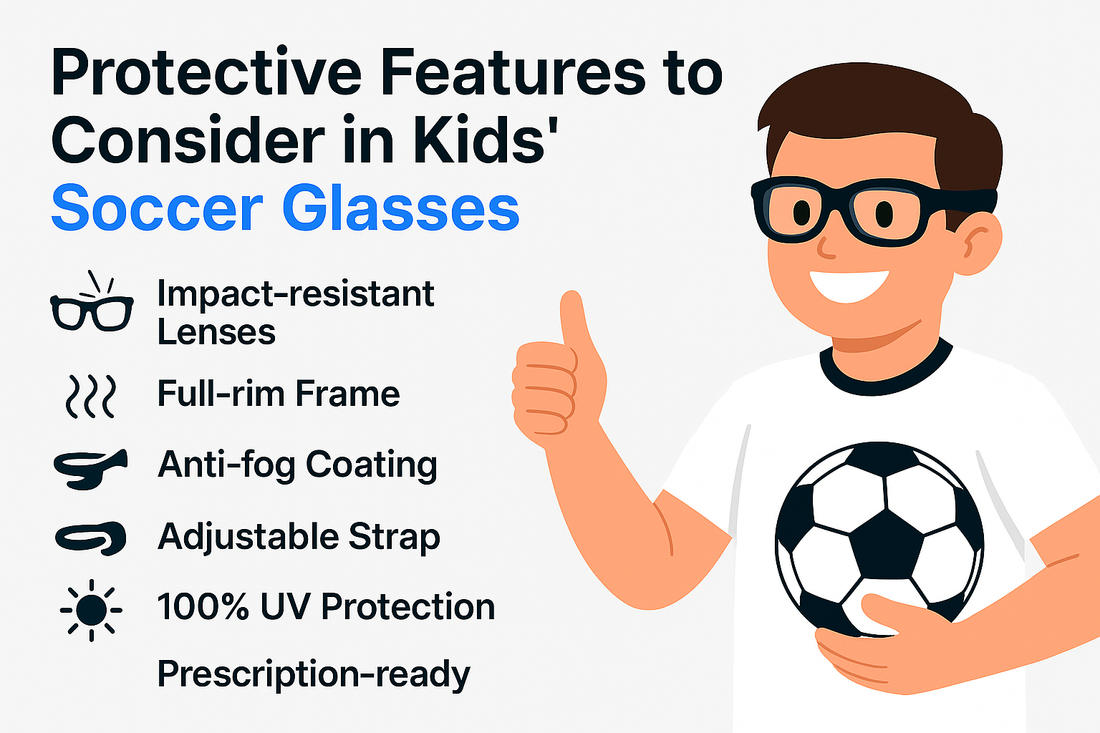 Protective Features to Consider in Kids' Soccer Glasses

Impact-resistant Lenses

Full-rim Frame

Anti-fog Coating

Adjustable Strap

100% UV Protection

Prescription-ready